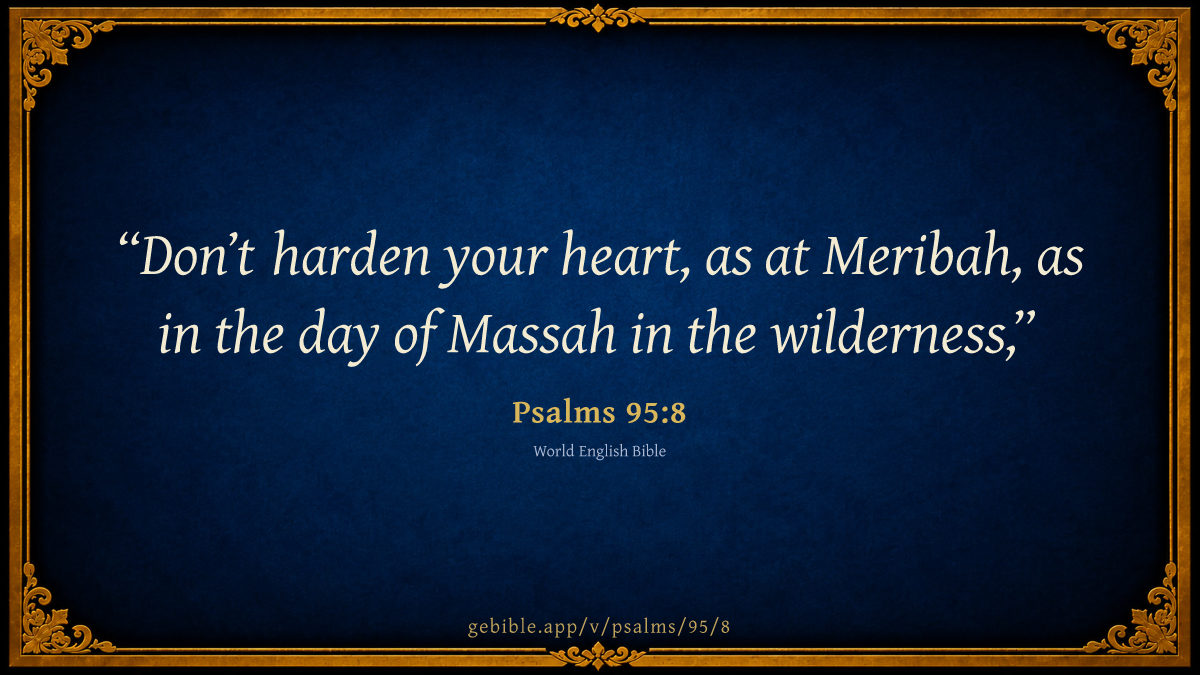 “Don’t harden your heart, as at Meribah, as in the day of Massah in the wilderness,”

Psalms 95:8

World English Bible

gebible.app/v/psalms/95/8